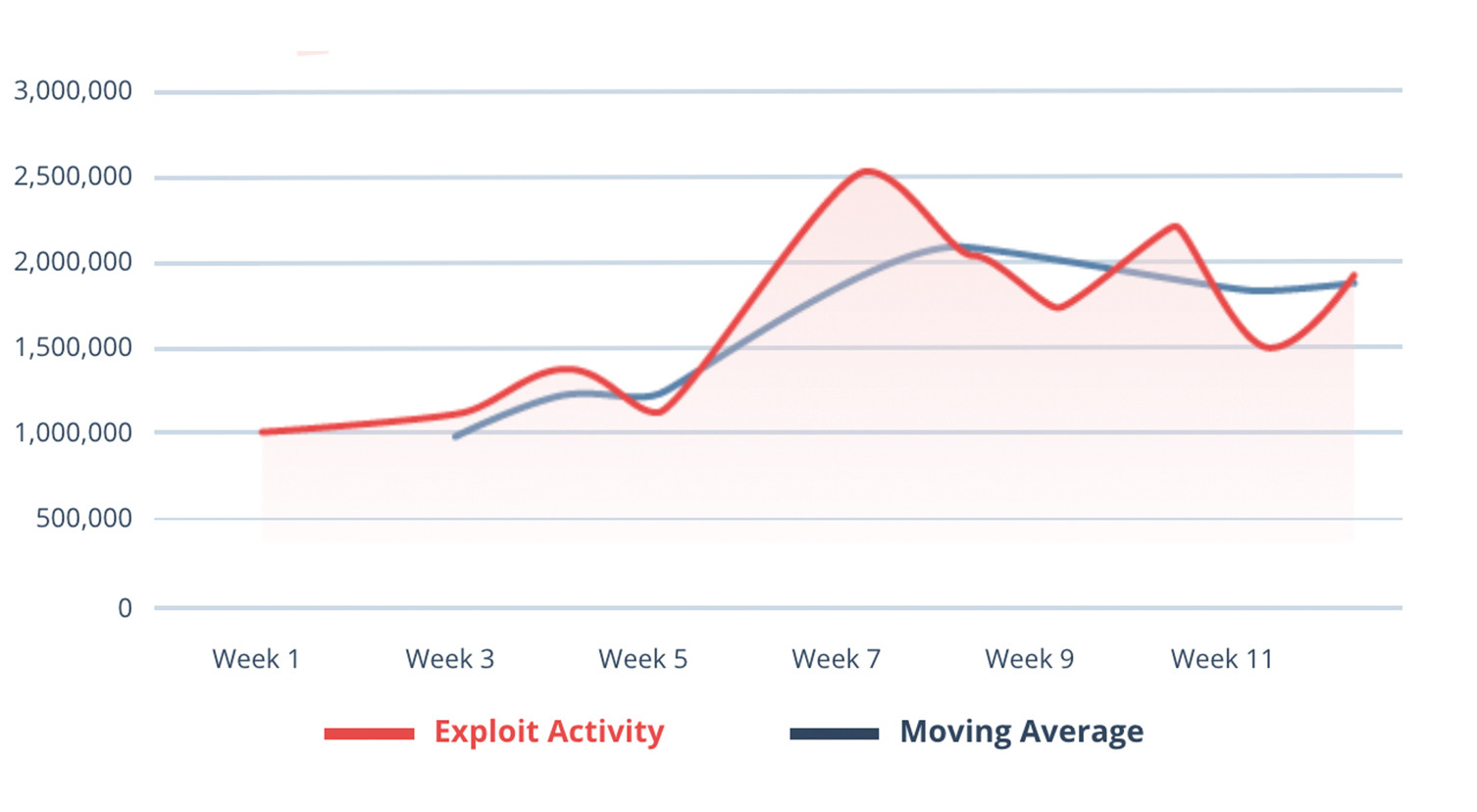 3,000,000
2,500,000
2,000,000
1,500,000
1,000,000
500,000
0

Week 1 Week 3 Week 5 Week 7 Week 9 Week 11

Exploit Activity Moving Average